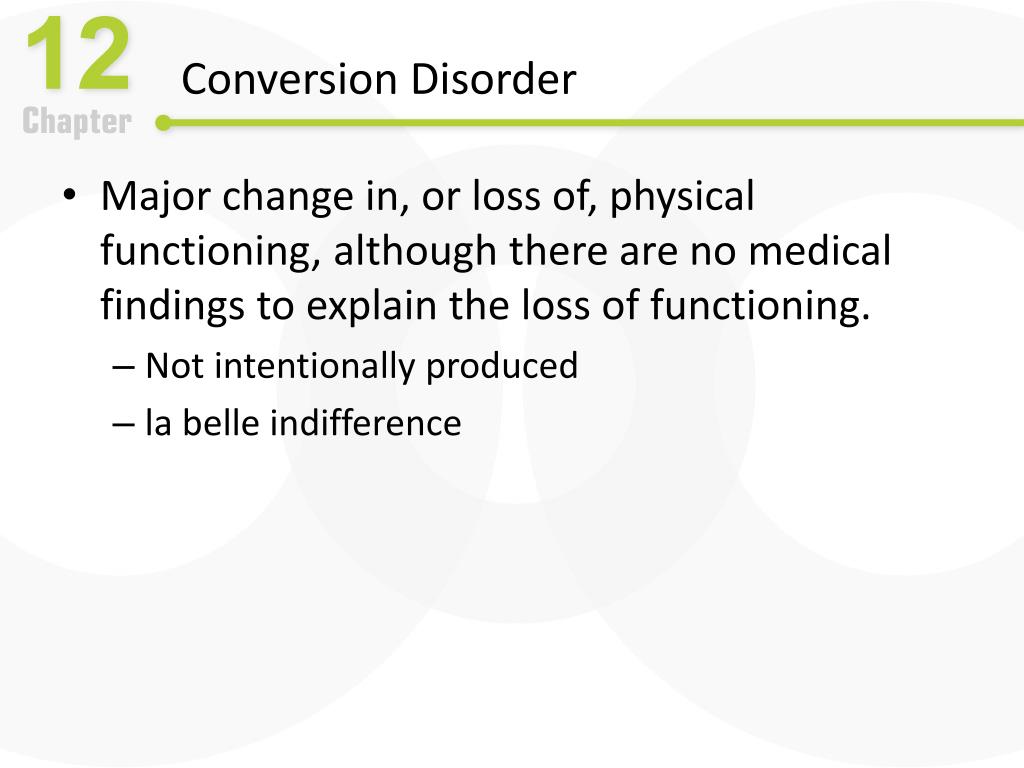 12
Chapter

Conversion Disorder

• Major change in, or loss of, physical functioning, although there are no medical findings to explain the loss of functioning.
– Not intentionally produced
– la belle indifference